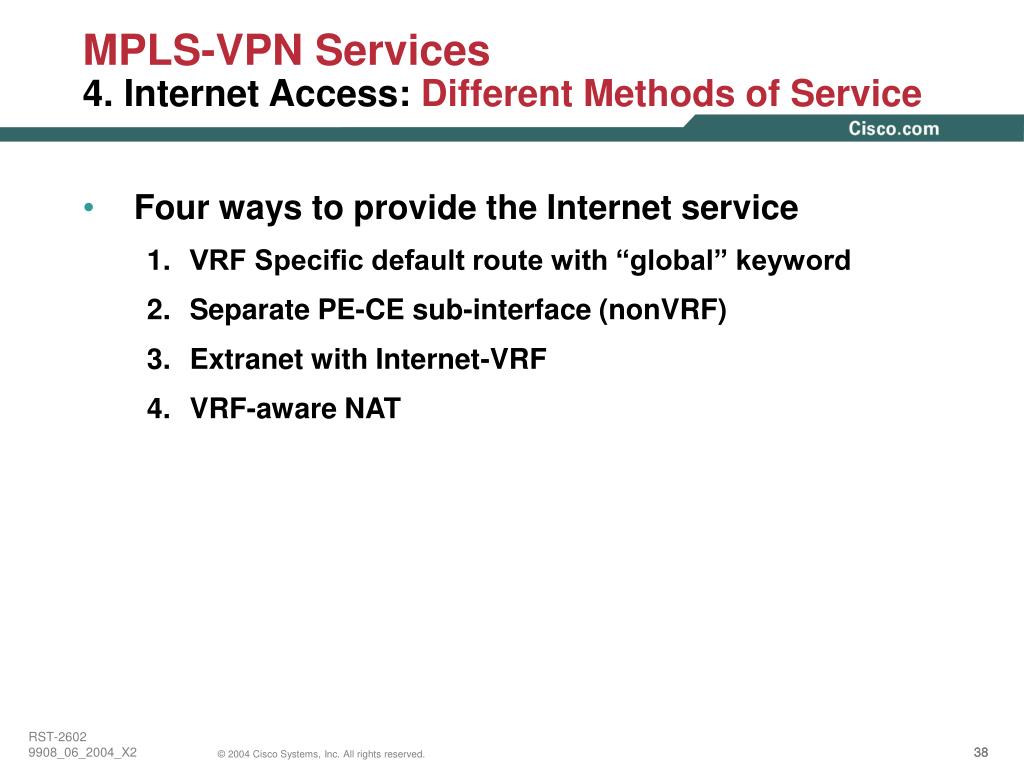 MPLS-VPN Services
4. Internet Access: Different Methods of Service

Cisco.com

• Four ways to provide the Internet service
1. VRF Specific default route with “global” keyword
2. Separate PE-CE sub-interface (nonVRF)
3. Extranet with Internet-VRF
4. VRF-aware NAT

RST-2602
9908_06_2004_X2

© 2004 Cisco Systems, Inc. All rights reserved.

38